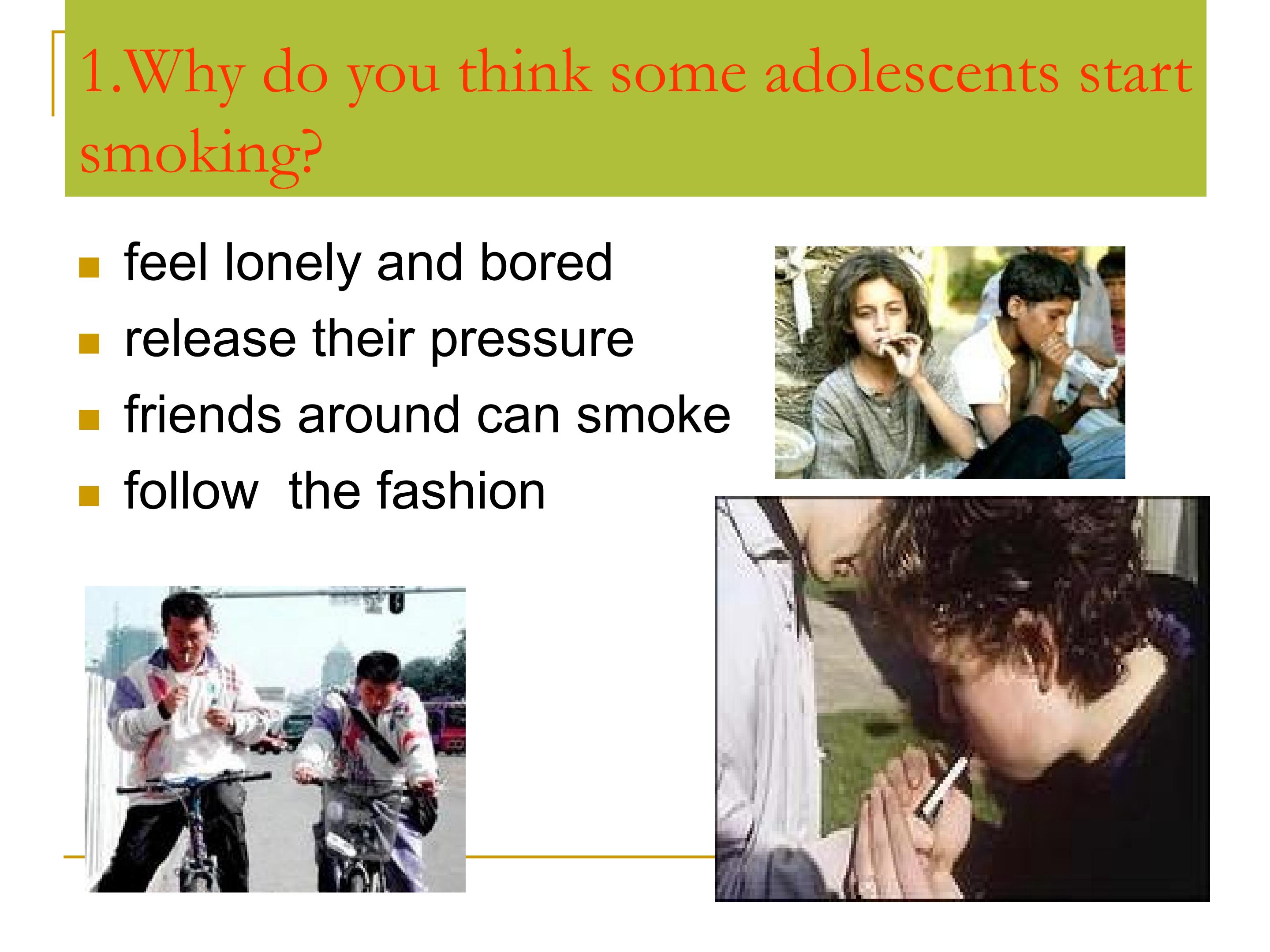 1.Why do you think some adolescents start smoking?

- feel lonely and bored
- release their pressure
- friends around can smoke
- follow the fashion